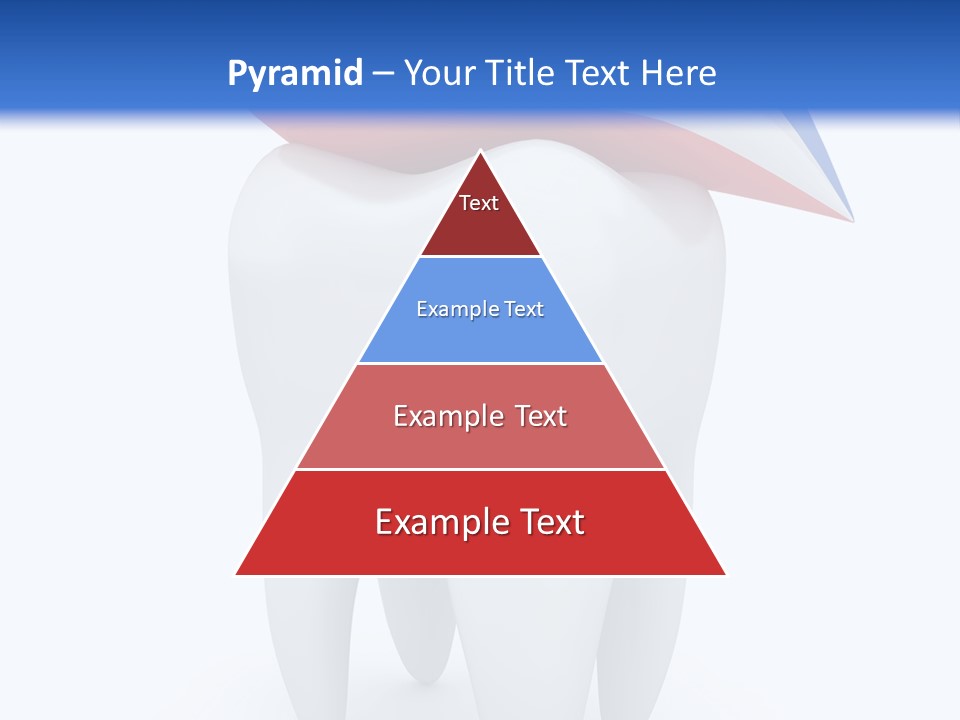 Pyramid – Your Title Text Here

Text

Example Text

Example Text

Example Text